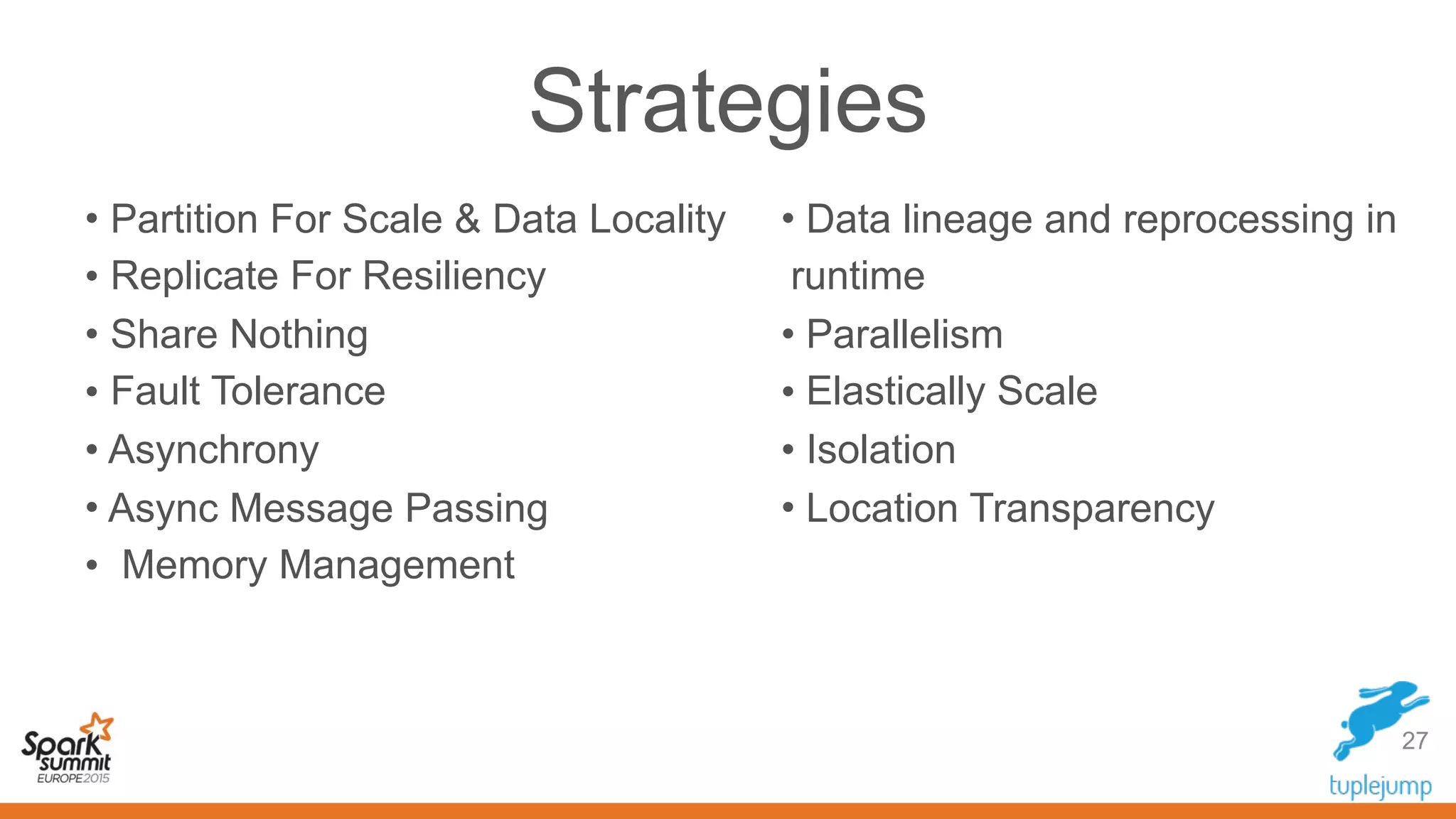 Strategies

• Partition For Scale & Data Locality
• Replicate For Resiliency
• Share Nothing
• Fault Tolerance
• Asynchrony
• Async Message Passing
• Memory Management

• Data lineage and reprocessing in runtime
• Parallelism
• Elastically Scale
• Isolation
• Location Transparency

Spark summit EUROPE 2015

27

tuplejump